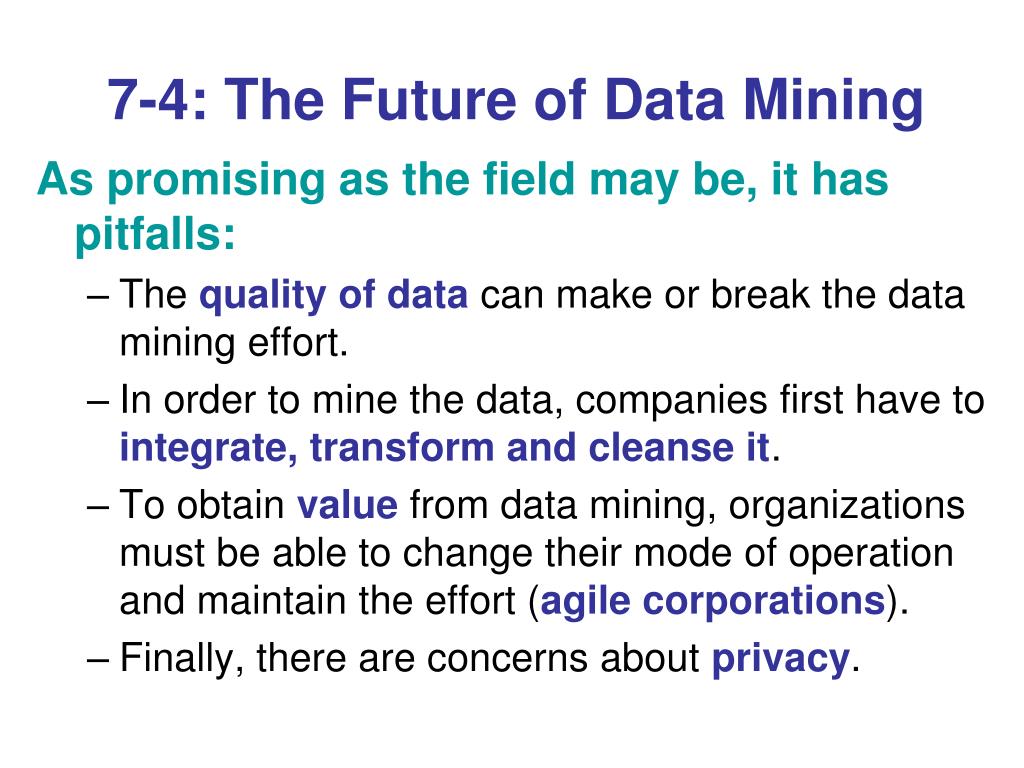 7-4: The Future of Data Mining

As promising as the field may be, it has pitfalls:

– The quality of data can make or break the data mining effort.

– In order to mine the data, companies first have to integrate, transform and cleanse it.

– To obtain value from data mining, organizations must be able to change their mode of operation and maintain the effort (agile corporations).

– Finally, there are concerns about privacy.